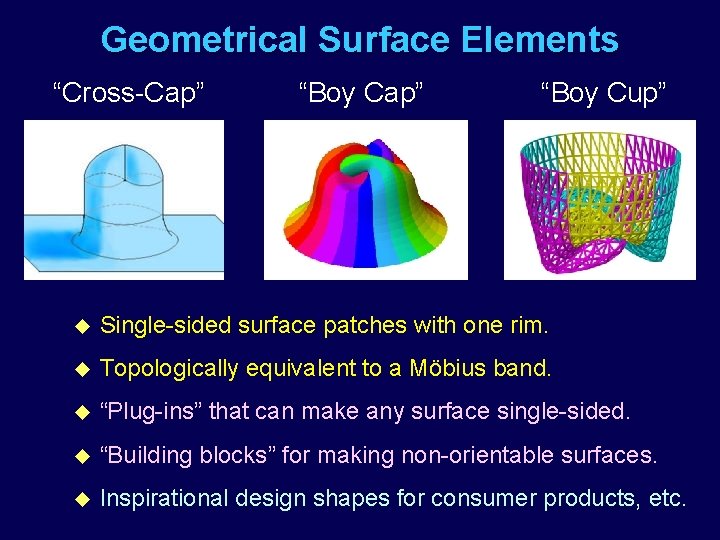 Geometrical Surface Elements

“Cross-Cap”

“Boy Cap”

“Boy Cup”

◆ Single-sided surface patches with one rim.

◆ Topologically equivalent to a Möbius band.

◆ “Plug-ins” that can make any surface single-sided.

◆ “Building blocks” for making non-orientable surfaces.

◆ Inspirational design shapes for consumer products, etc.